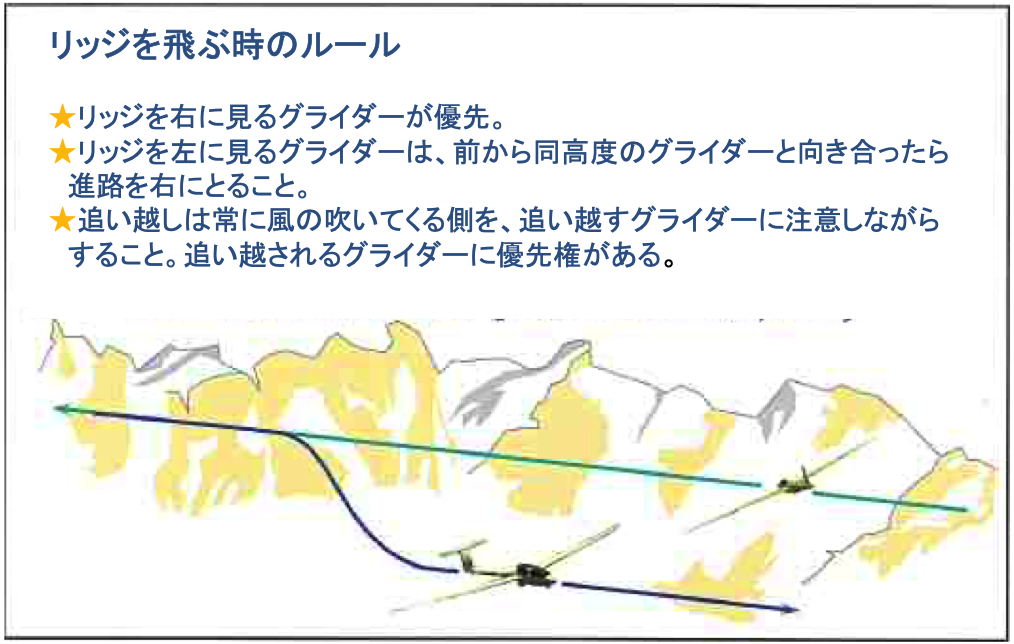 リッジを飛ぶ時のルール

★リッジを右に見るグライダーが優先。
★リッジを左に見るグライダーは、前から同高度のグライダーと向き合ったら進路を右にとること。
★追い越しは常に風の吹いてくる側を、追い越すグライダーに注意しながらすること。追い越されるグライダーに優先権がある。